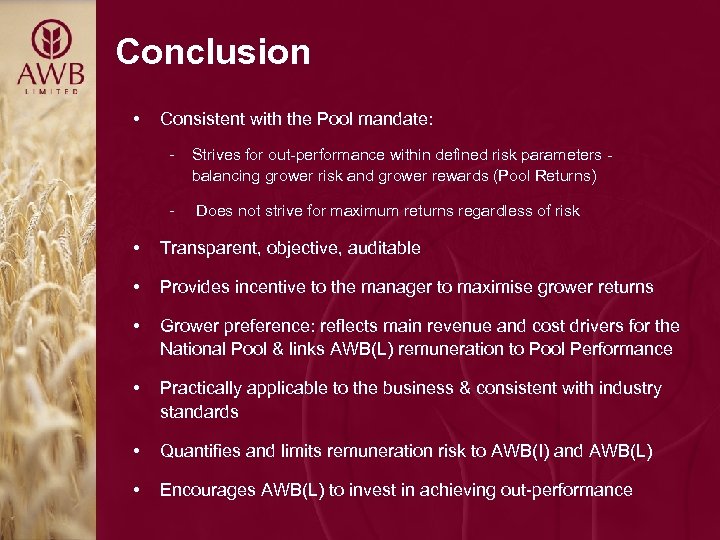 AWB
LIMITED

Conclusion

• Consistent with the Pool mandate:

- Strives for out-performance within defined risk parameters - balancing grower risk and grower rewards (Pool Returns)

- Does not strive for maximum returns regardless of risk

• Transparent, objective, auditable

• Provides incentive to the manager to maximise grower returns

• Grower preference: reflects main revenue and cost drivers for the National Pool & links AWB(L) remuneration to Pool Performance

• Practically applicable to the business & consistent with industry standards

• Quantifies and limits remuneration risk to AWB(I) and AWB(L)

• Encourages AWB(L) to invest in achieving out-performance